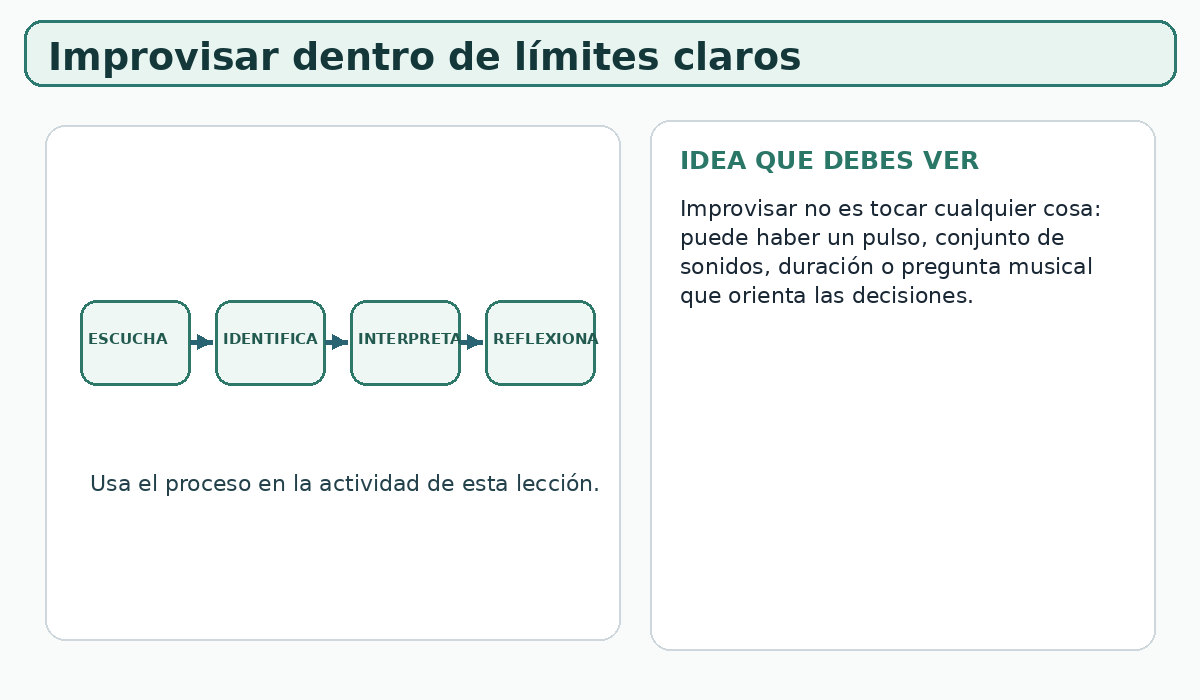 Improvisar dentro de límites claros

ESCUCHA
IDENTIFICA
INTERPRETA
REFLEXIONA

Usa el proceso en la actividad de esta lección.

IDEA QUE DEBES VER

Improvisar no es tocar cualquier cosa: puede haber un pulso, conjunto de sonidos, duración o pregunta musical que orienta las decisiones.